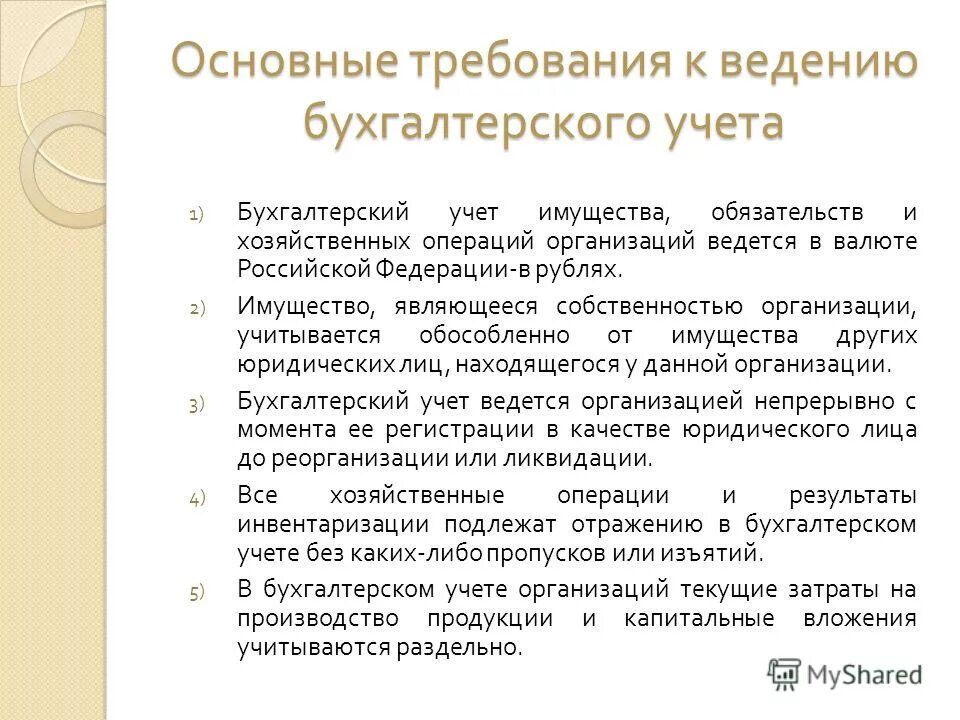 Основные требования к ведению бухгалтерского учета

1) Бухгалтерский учет имущества, обязательств и хозяйственных операций организаций ведется в валюте Российской Федерации-в рублях.

2) Имущество, являющееся собственностью организации, учитывается обособленно от имущества других юридических лиц, находящегося у данной организации.

3) Бухгалтерский учет ведется организацией непрерывно с момента ее регистрации в качестве юридического лица до реорганизации или ликвидации.

4) Все хозяйственные операции и результаты инвентаризации подлежат отражению в бухгалтерском учете без каких-либо пропусков или изъятий.

5) В бухгалтерском учете организаций текущие затраты на производство продукции и капитальные вложения учитываются раздельно.

MyShared